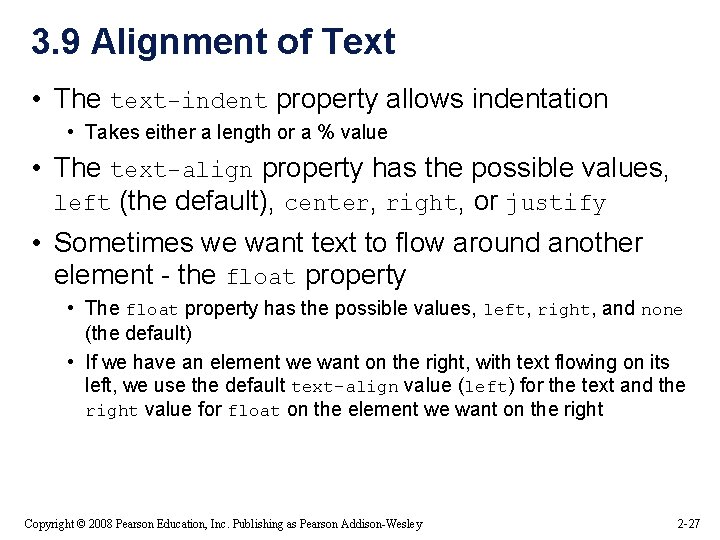 3.9 Alignment of Text

• The text-indent property allows indentation
  • Takes either a length or a % value
• The text-align property has the possible values, left (the default), center, right, or justify
• Sometimes we want text to flow around another element - the float property
  • The float property has the possible values, left, right, and none (the default)
  • If we have an element we want on the right, with text flowing on its left, we use the default text-align value (left) for the text and the right value for float on the element we want on the right

Copyright © 2008 Pearson Education, Inc. Publishing as Pearson Addison-Wesley

2-27